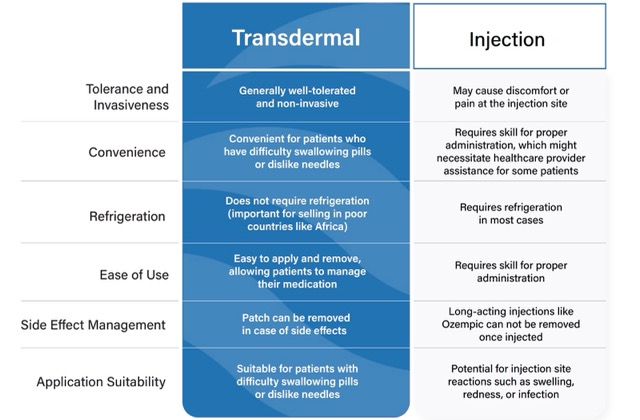 | | Transdermal | Injection |
|---|---|---|
| Tolerance and Invasiveness | Generally well-tolerated and non-invasive | May cause discomfort or pain at the injection site |
| Convenience | Convenient for patients who have difficulty swallowing pills or dislike needles | Requires skill for proper administration, which might necessitate healthcare provider assistance for some patients |
| Refrigeration | Does not require refrigeration (important for selling in poor countries like Africa) | Requires refrigeration in most cases |
| Ease of Use | Easy to apply and remove, allowing patients to manage their medication | Requires skill for proper administration |
| Side Effect Management | Patch can be removed in case of side effects | Long-acting injections like Ozempic can not be removed once injected |
| Application Suitability | Suitable for patients with difficulty swallowing pills or dislike needles | Potential for injection site reactions such as swelling, redness, or infection |